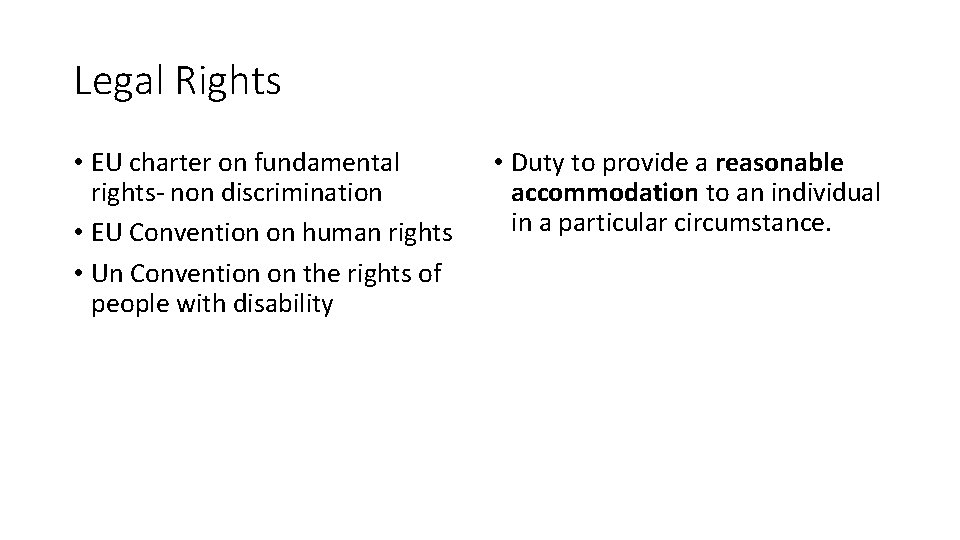 Legal Rights

• EU charter on fundamental rights- non discrimination
• EU Convention on human rights
• Un Convention on the rights of people with disability

• Duty to provide a reasonable accommodation to an individual in a particular circumstance.